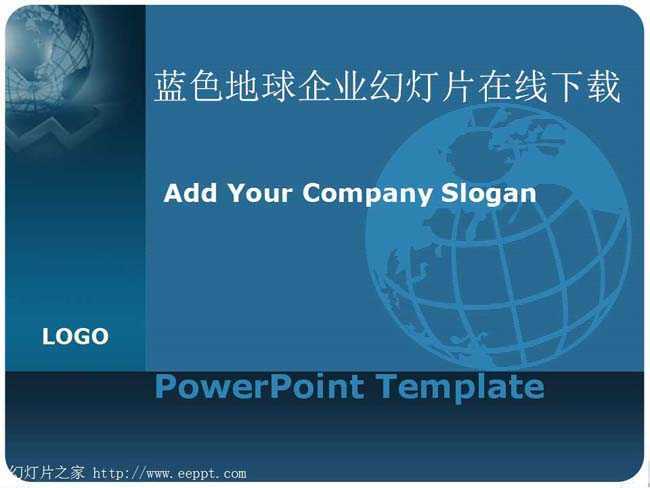 蓝色地球企业幻灯片在线下载

Add Your Company Slogan

LOGO

PowerPoint Template

幻灯片之家 http://www.eeppt.com